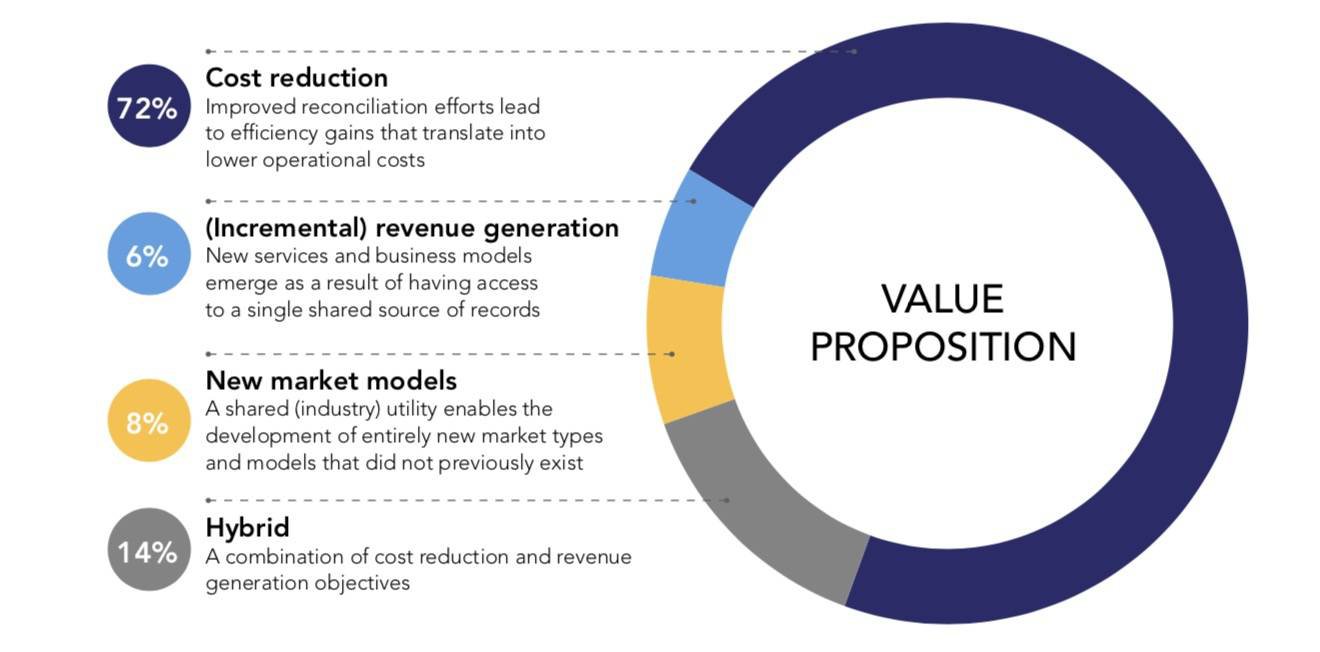 72%
Cost reduction
Improved reconciliation efforts lead to efficiency gains that translate into lower operational costs

6%
(Incremental) revenue generation
New services and business models emerge as a result of having access to a single shared source of records

8%
New market models
A shared (industry) utility enables the development of entirely new market types and models that did not previously exist

14%
Hybrid
A combination of cost reduction and revenue generation objectives

VALUE PROPOSITION